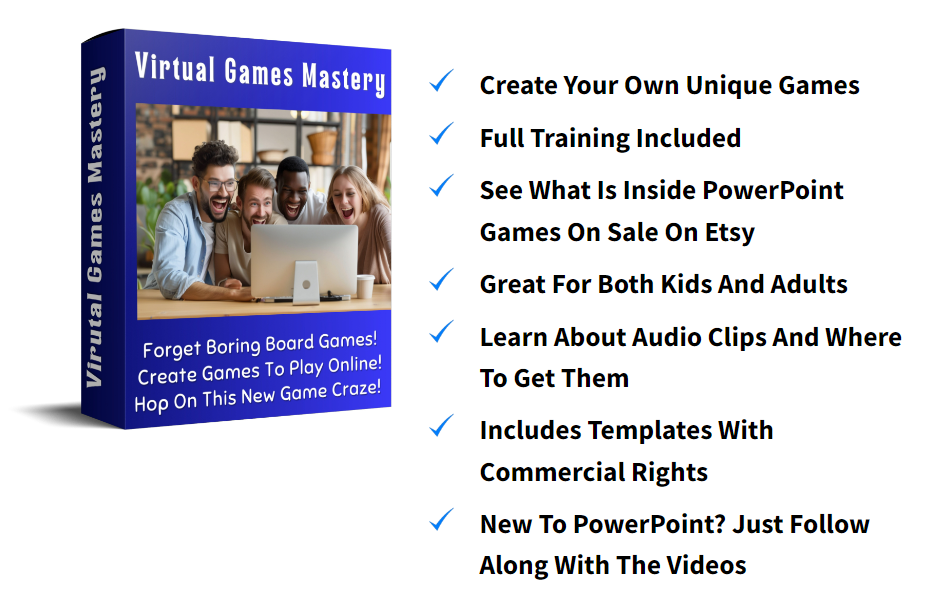 Virtual Games Mastery

Virtual Games Mastery

Forget Boring Board Games! Create Games To Play Online! Hop On This New Game Craze!

✓ Create Your Own Unique Games

✓ Full Training Included

✓ See What Is Inside PowerPoint Games On Sale On Etsy

✓ Great For Both Kids And Adults

✓ Learn About Audio Clips And Where To Get Them

✓ Includes Templates With Commercial Rights

✓ New To PowerPoint? Just Follow Along With The Videos